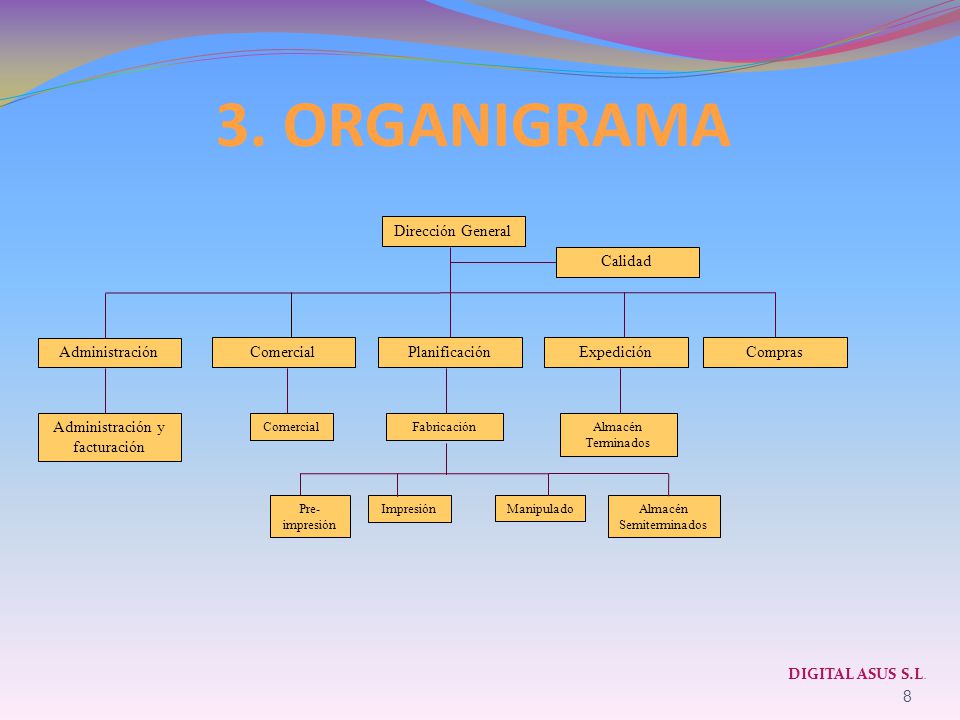 3. ORGANIGRAMA

Dirección General

Calidad

Administración

Comercial

Planificación

Expedición

Compras

Administración y facturación

Comercial

Fabricación

Almacén Terminados

Pre-impresión

Impresión

Manipulado

Almacén Semiterminados

DIGITAL ASUS S.L.

8